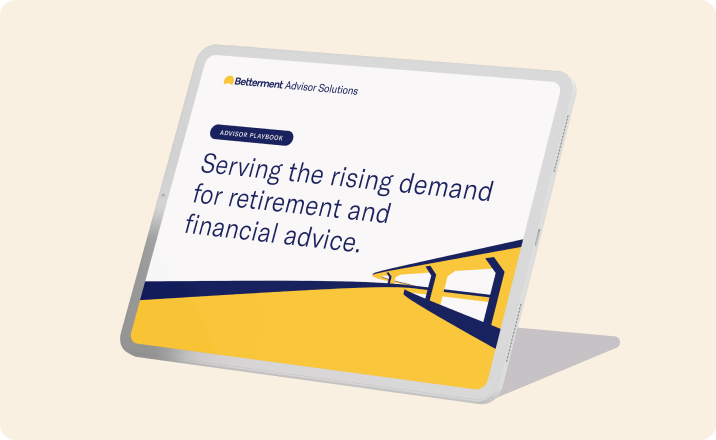 Betterment Advisor Solutions

ADVISOR PLAYBOOK

Serving the rising demand for retirement and financial advice.